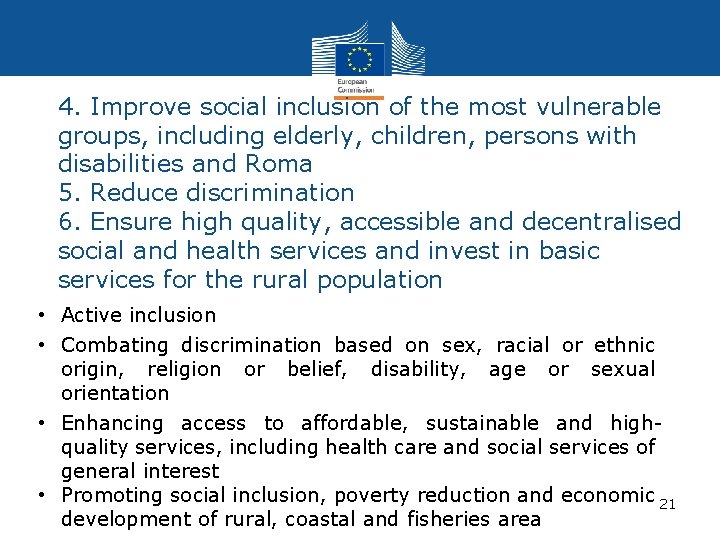 European Commission

4. Improve social inclusion of the most vulnerable groups, including elderly, children, persons with disabilities and Roma
5. Reduce discrimination
6. Ensure high quality, accessible and decentralised social and health services and invest in basic services for the rural population

• Active inclusion
• Combating discrimination based on sex, racial or ethnic origin, religion or belief, disability, age or sexual orientation
• Enhancing access to affordable, sustainable and high-quality services, including health care and social services of general interest
• Promoting social inclusion, poverty reduction and economic development of rural, coastal and fisheries area

21